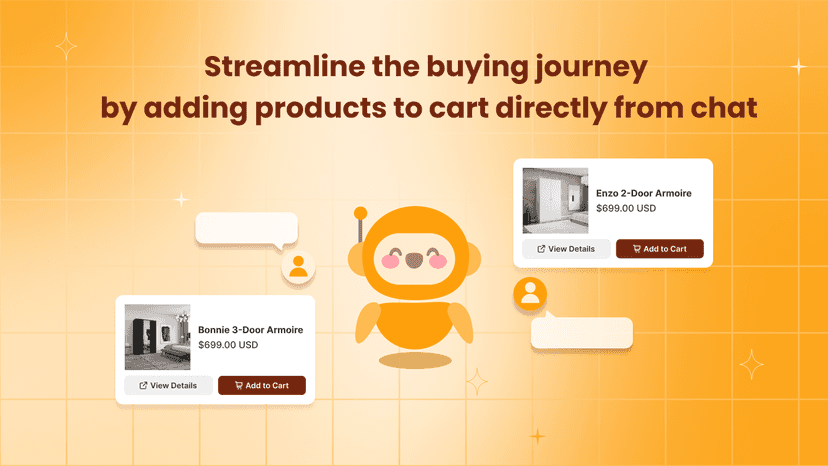 Streamline the buying journey by adding products to cart directly from chat

Enzo 2-Door Armoire
$699.00 USD
View Details
Add to Cart

Bonnie 3-Door Armoire
$699.00 USD
View Details
Add to Cart